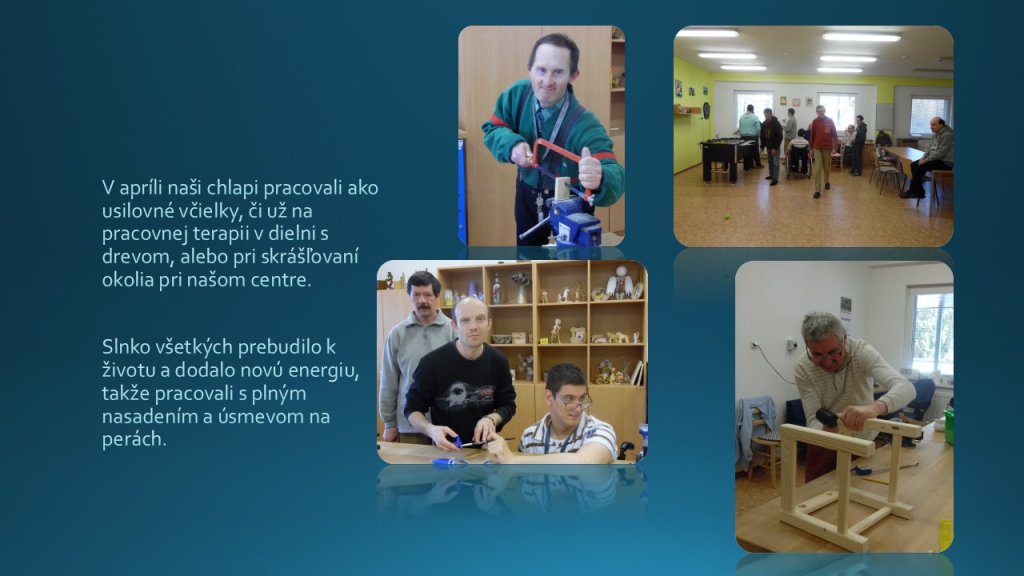 V apríli naši chlapi pracovali ako usilovné včielky, či už na pracovnej terapii v dielni s drevom, alebo pri skrášľovaní okolia pri našom centre.

Slnko všetkých prebudilo k životu a dodalo novú energiu, takže pracovali s plným nasadením a úsmevom na perách.